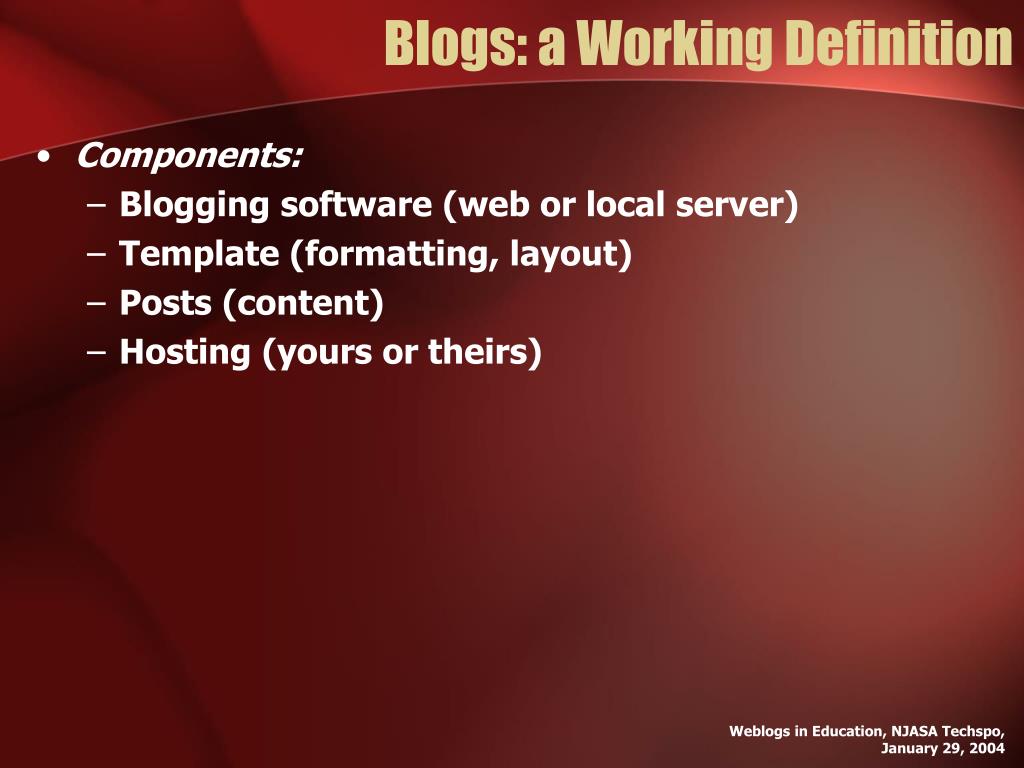 Blogs: a Working Definition

• Components:
– Blogging software (web or local server)
– Template (formatting, layout)
– Posts (content)
– Hosting (yours or theirs)

Weblogs in Education, NJASA Techspo, January 29, 2004